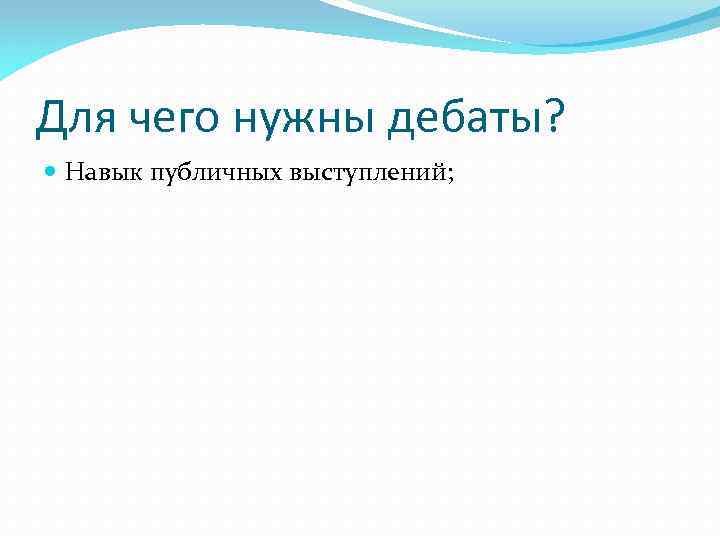 Для чего нужны дебаты?

Навык публичных выступлений;